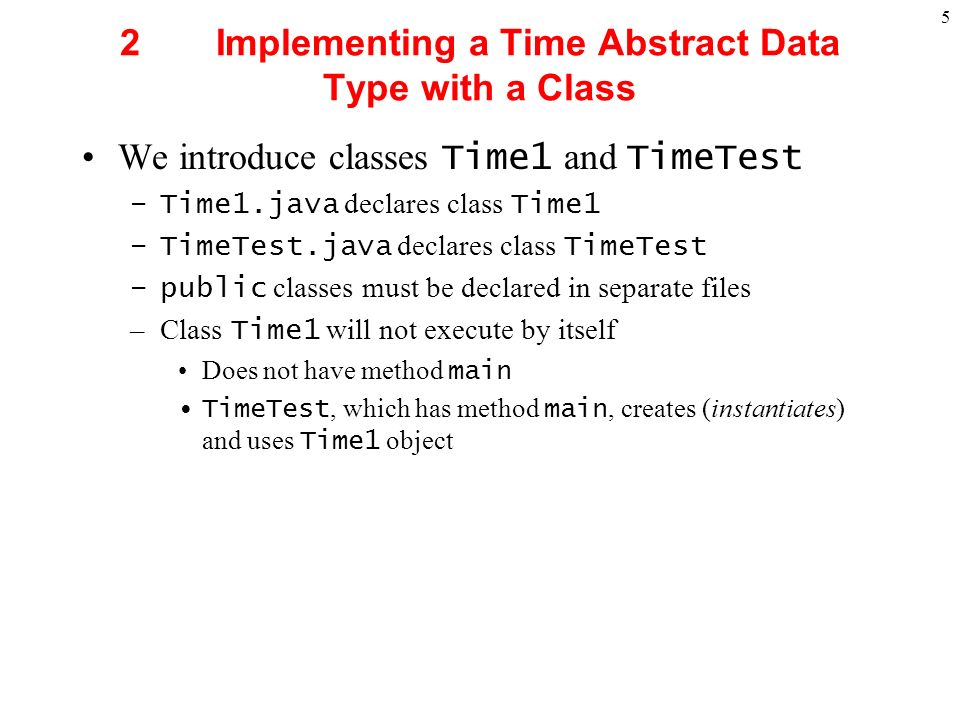 5

2 Implementing a Time Abstract Data Type with a Class

• We introduce classes Time1 and TimeTest
– Time1.java declares class Time1
– TimeTest.java declares class TimeTest
– public classes must be declared in separate files
– Class Time1 will not execute by itself
• Does not have method main
• TimeTest, which has method main, creates (instantiates) and uses Time1 object